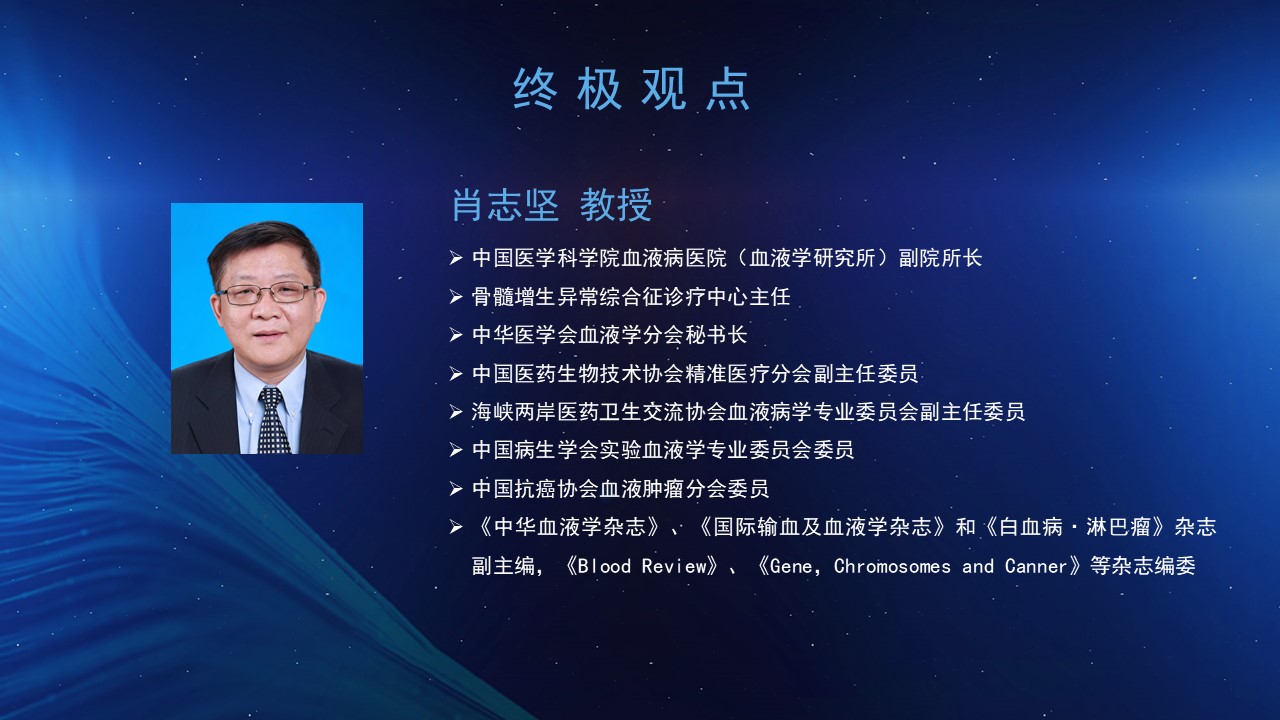 终极观点

肖志坚 教授

➢ 中国医学科学院血液病医院（血液学研究所）副院所长
➢ 骨髓增生异常综合征诊疗中心主任
➢ 中华医学会血液学分会秘书长
➢ 中国医药生物技术协会精准医疗分会副主任委员
➢ 海峡两岸医药卫生交流协会血液病学专业委员会副主任委员
➢ 中国病生学会实验血液学专业委员会委员
➢ 中国抗癌协会血液肿瘤分会委员
➢ 《中华血液学杂志》、《国际输血及血液学杂志》和《白血病·淋巴瘤》杂志副主编，《Blood Review》、《Gene, Chromosomes and Canner》等杂志编委